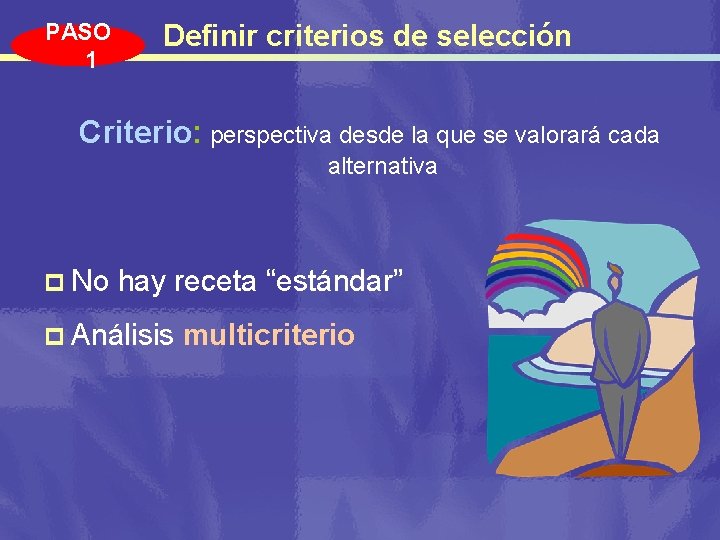 PASO 1

Definir criterios de selección

Criterio: perspectiva desde la que se valorará cada alternativa

No hay receta “estándar”

Análisis multicriterio